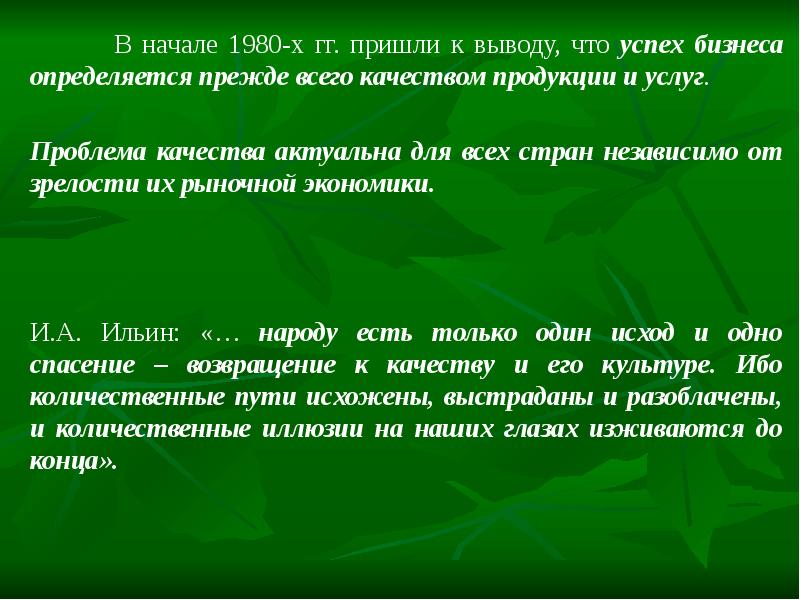 В начале 1980-х гг. пришли к выводу, что успех бизнеса определяется прежде всего качеством продукции и услуг.

Проблема качества актуальна для всех стран независимо от зрелости их рыночной экономики.

И.А. Ильин: «… народу есть только один исход и одно спасение – возвращение к качеству и его культуре. Ибо количественные пути исхожены, выстраданы и разоблачены, и количественные иллюзии на наших глазах изживаются до конца».